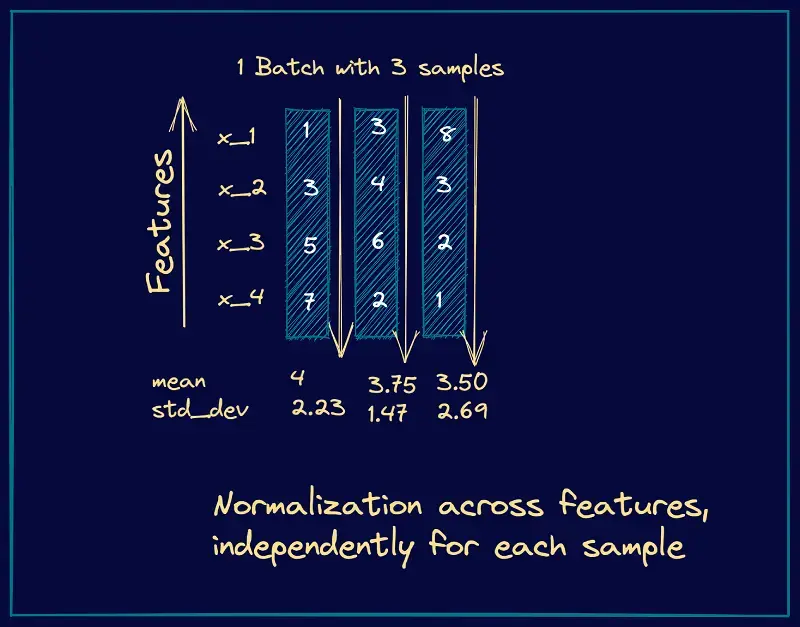 1 Batch with 3 samples

Features

| | | | |
|---|---|---|---|
| x_1 | 1 | 3 | 8 |
| x_2 | 3 | 4 | 3 |
| x_3 | 5 | 6 | 2 |
| x_4 | 7 | 2 | 1 |
| mean | 4 | 3.75 | 3.50 |
| std_dev | 2.23 | 1.47 | 2.69 |

Normalization across features, independently for each sample